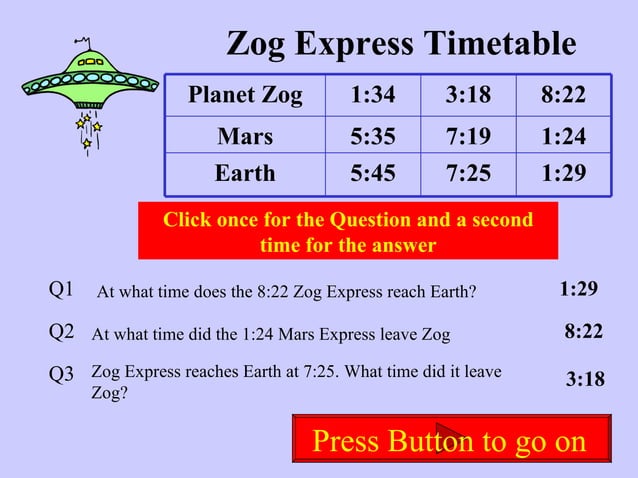 Zog Express Timetable

| Planet Zog | 1:34 | 3:18 | 8:22 |
|---|---|---|---|
| Mars | 5:35 | 7:19 | 1:24 |
| Earth | 5:45 | 7:25 | 1:29 |

Click once for the Question and a second time for the answer

Q1 At what time does the 8:22 Zog Express reach Earth? 1:29

Q2 At what time did the 1:24 Mars Express leave Zog 8:22

Q3 Zog Express reaches Earth at 7:25. What time did it leave Zog? 3:18

Press Button to go on